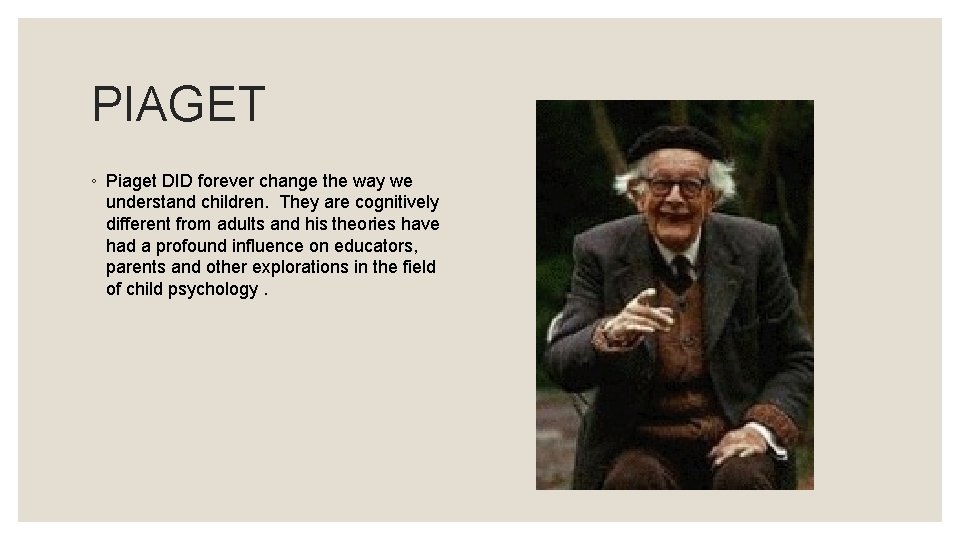 PIAGET

◦ Piaget DID forever change the way we understand children. They are cognitively different from adults and his theories have had a profound influence on educators, parents and other explorations in the field of child psychology .